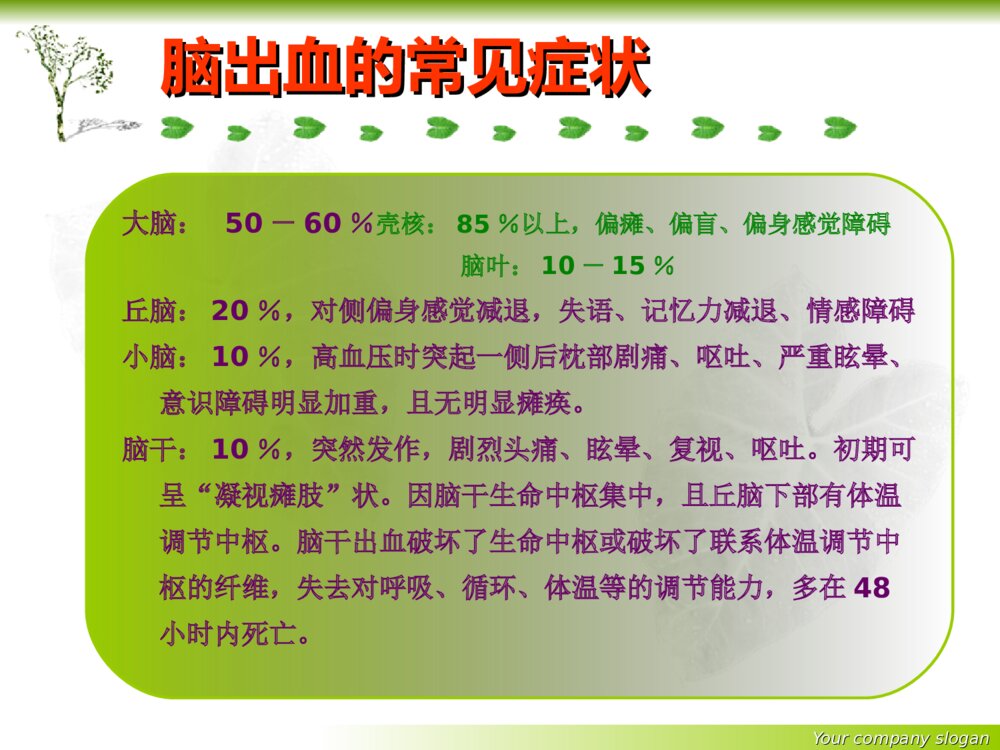 脑出血的常见症状

大脑： 50 － 60 ％壳核： 85 ％以上，偏瘫、偏盲、偏身感觉障碍
脑叶： 10 － 15 ％

丘脑： 20 ％，对侧偏身感觉减退，失语、记忆力减退、情感障碍

小脑： 10 ％，高血压时突起一侧后枕部剧痛、呕吐、严重眩晕、意识障碍明显加重，且无明显瘫痪。

脑干： 10 ％，突然发作，剧烈头痛、眩晕、复视、呕吐。初期可呈“凝视瘫肢”状。因脑干生命中枢集中，且丘脑下部有体温调节中枢。脑干出血破坏了生命中枢或破坏了联系体温调节中枢的纤维，失去对呼吸、循环、体温等的调节能力，多在 48 小时内死亡。

Your company slogan